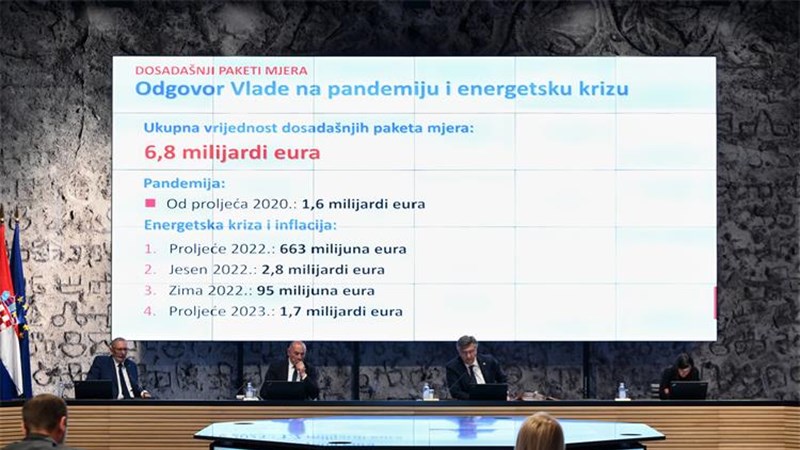 DOSADAŠNJI PAKETI MJERA
Odgovor Vlade na pandemiju i energetsku krizu

Ukupna vrijednost dosadašnjih paketa mjera:
6,8 milijardi eura

Pandemija:
Od proljeća 2020.: 1,6 milijardi eura

Energetska kriza i inflacija:
1. Proljeće 2022.: 663 milijuna eura
2. Jesen 2022.: 2,8 milijardi eura
3. Zima 2022.: 95 milijuna eura
4. Proljeće 2023.: 1,7 milijardi eura